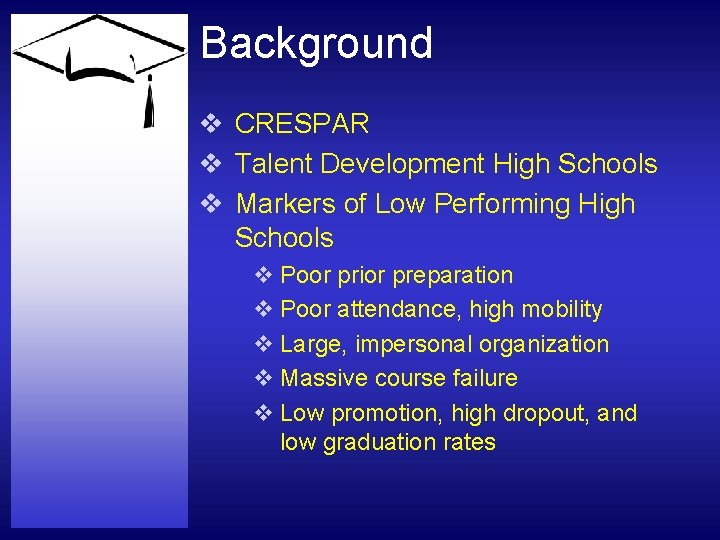 Background

❖ CRESPAR
❖ Talent Development High Schools
❖ Markers of Low Performing High Schools
❖ Poor prior preparation
❖ Poor attendance, high mobility
❖ Large, impersonal organization
❖ Massive course failure
❖ Low promotion, high dropout, and low graduation rates